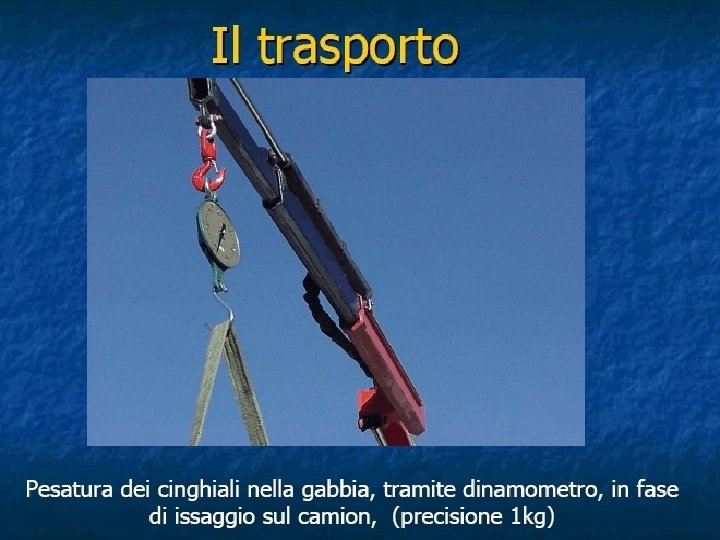 Il trasporto

Pesatura dei cinghiali nella gabbia, tramite dinamometro, in fase di issaggio sul camion,  (precisione 1kg)